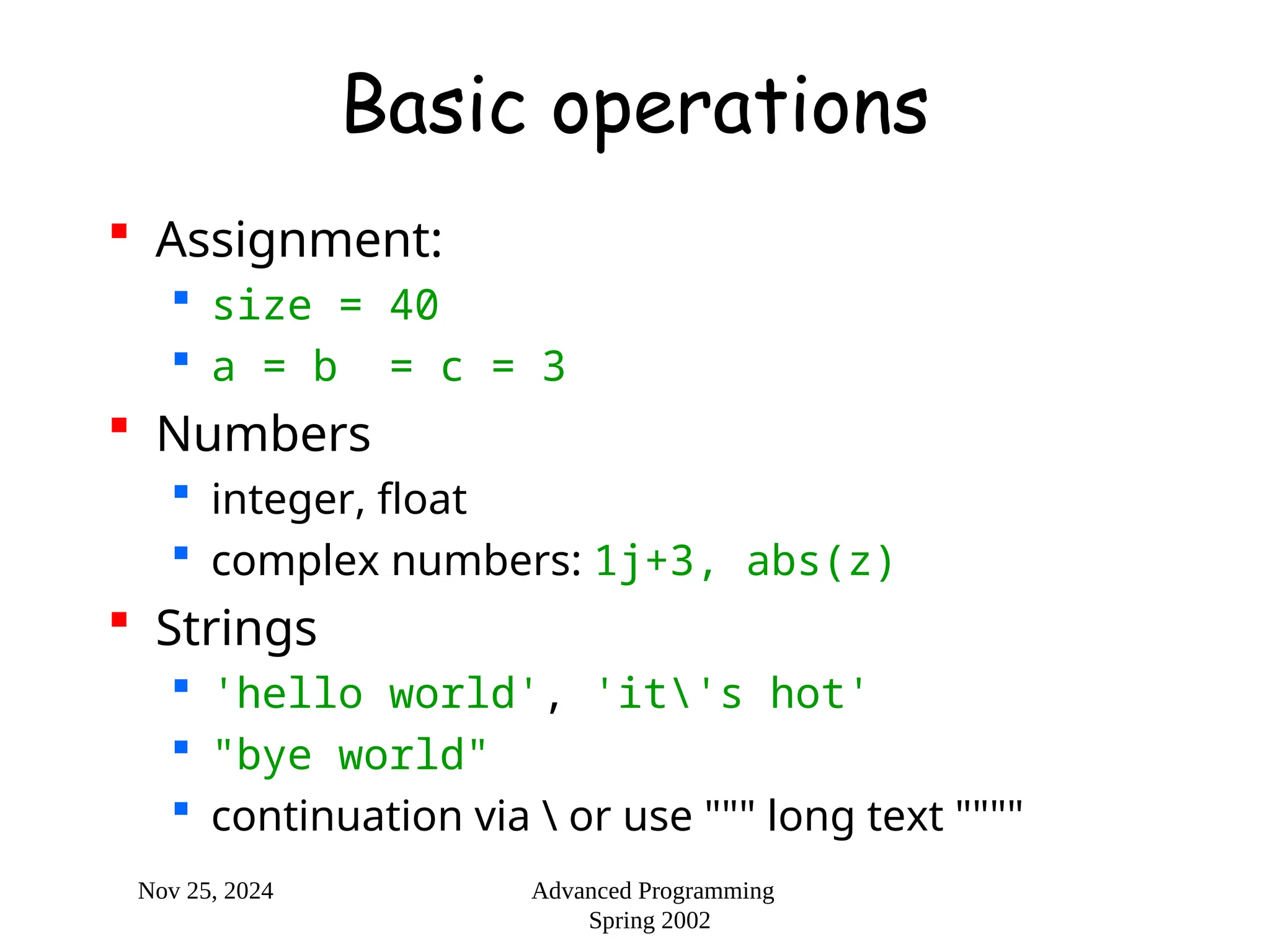 Basic operations

Assignment:

size = 40

a = b  = c = 3

Numbers

integer, float

complex numbers: 1j+3, abs(z)

Strings

'hello world', 'it\'s hot'

"bye world"

continuation via \ or use """ long text """"

Nov 25, 2024

Advanced Programming
Spring 2002